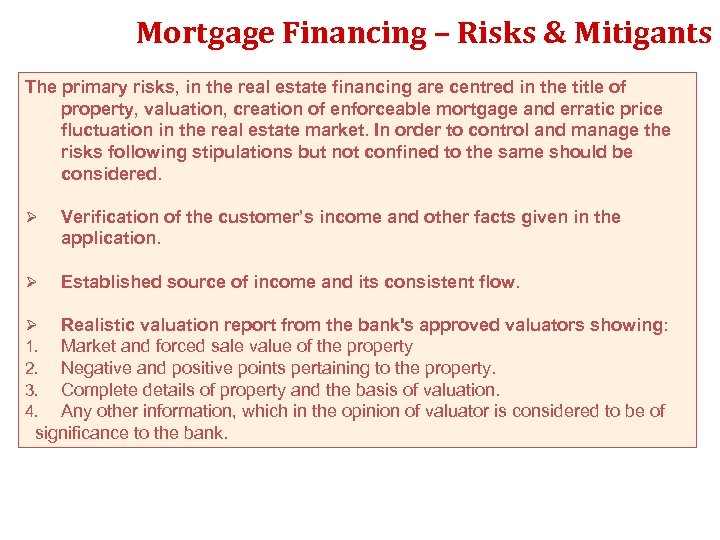 Mortgage Financing – Risks & Mitigants

The primary risks, in the real estate financing are centred in the title of property, valuation, creation of enforceable mortgage and erratic price fluctuation in the real estate market. In order to control and manage the risks following stipulations but not confined to the same should be considered.

➢ Verification of the customer's income and other facts given in the application.

➢ Established source of income and its consistent flow.

➢ Realistic valuation report from the bank's approved valuators showing:
1. Market and forced sale value of the property
2. Negative and positive points pertaining to the property.
3. Complete details of property and the basis of valuation.
4. Any other information, which in the opinion of valuator is considered to be of significance to the bank.